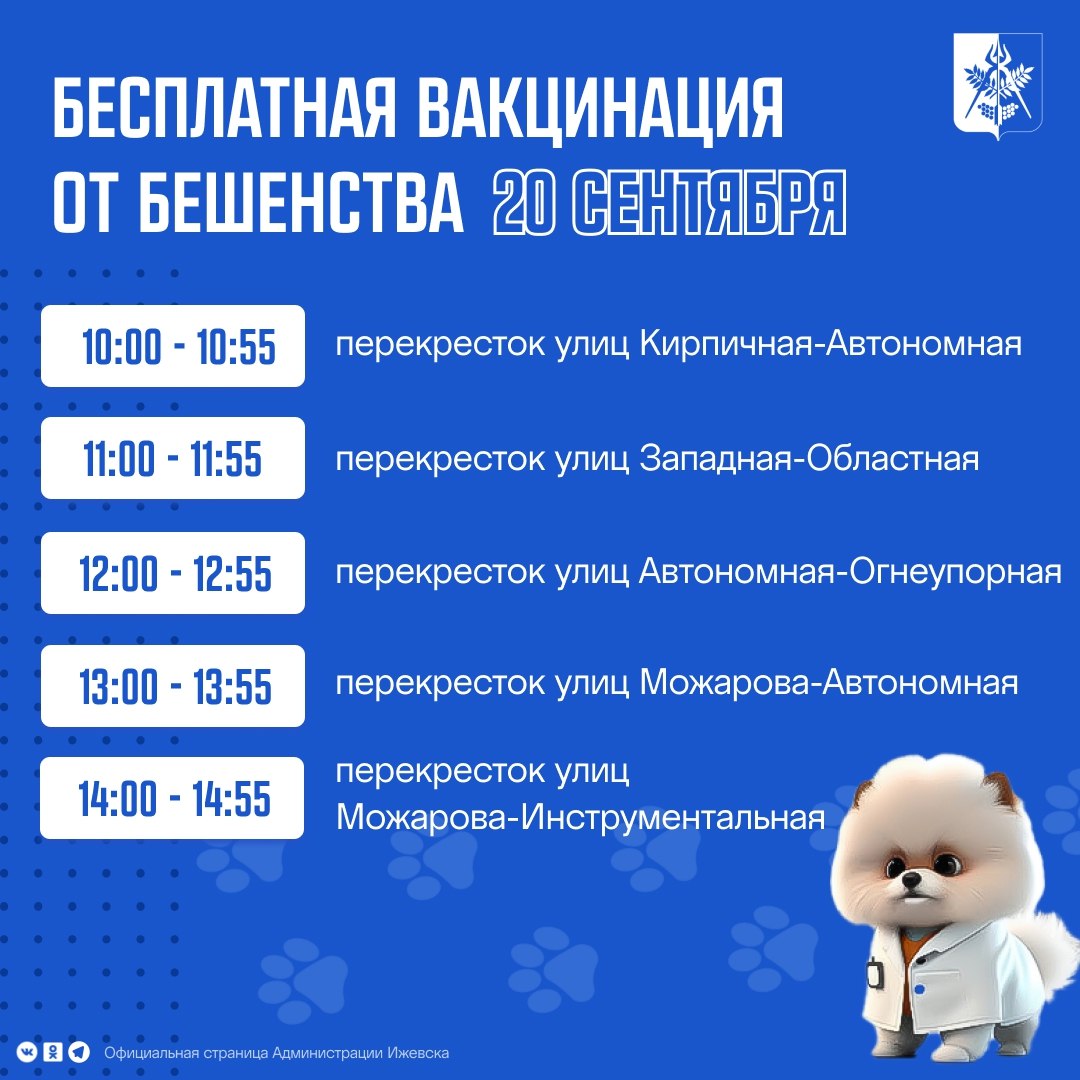 БЕСПЛАТНАЯ ВАКЦИНАЦИЯ ОТ БЕШЕНСТВА 20 СЕНТЯБРЯ

10:00 - 10:55 перекресток улиц Кирпичная-Автономная

11:00 - 11:55 перекресток улиц Западная-Областная

12:00 - 12:55 перекресток улиц Автономная-Огнеупорная

13:00 - 13:55 перекресток улиц Можарова-Автономная

14:00 - 14:55 перекресток улиц Можарова-Инструментальная

Официальная страница Администрации Ижевска